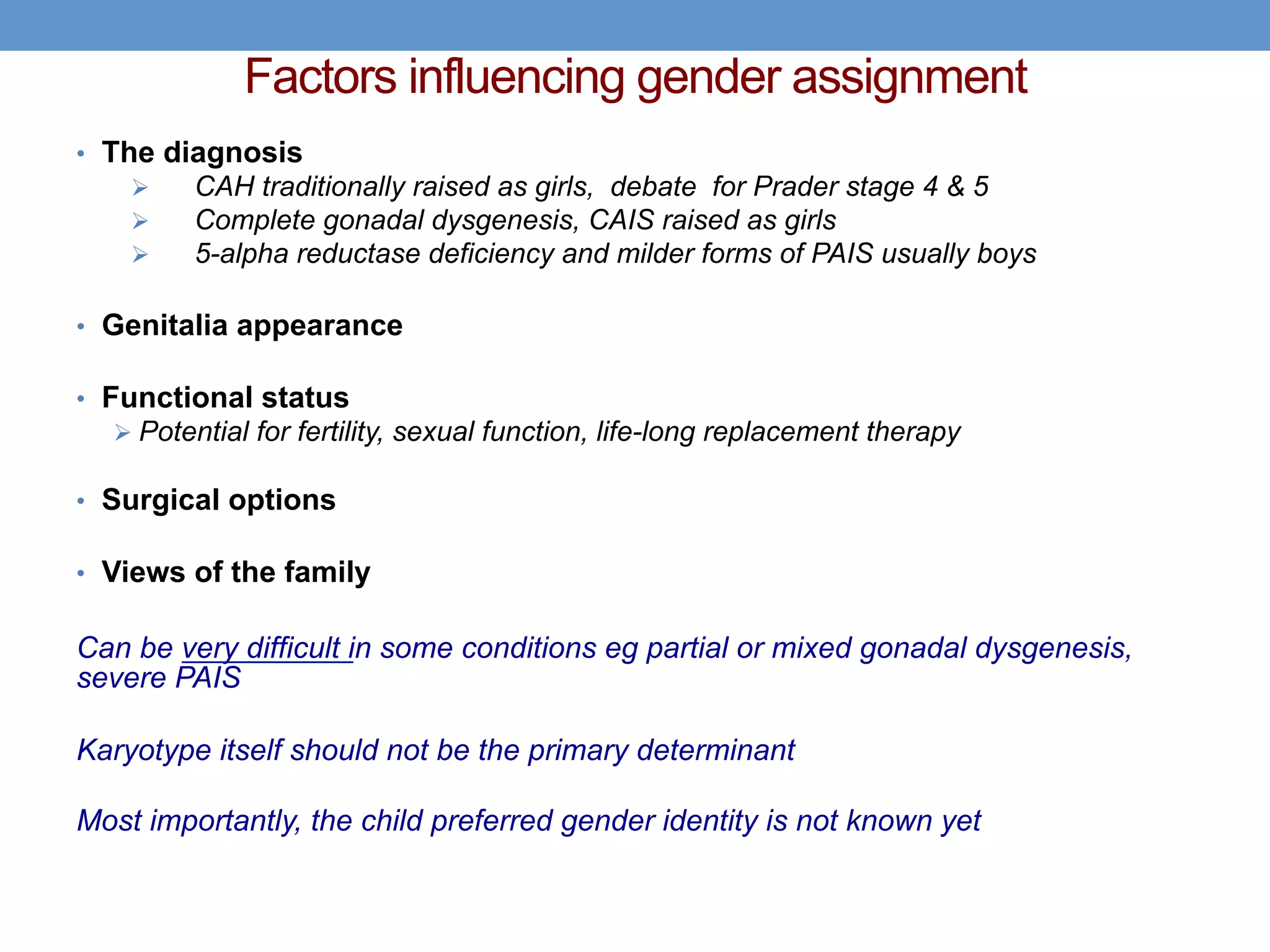 Factors influencing gender assignment

• The diagnosis
➢ CAH traditionally raised as girls, debate for Prader stage 4 & 5
➢ Complete gonadal dysgenesis, CAIS raised as girls
➢ 5-alpha reductase deficiency and milder forms of PAIS usually boys

• Genitalia appearance

• Functional status
➢ Potential for fertility, sexual function, life-long replacement therapy

• Surgical options

• Views of the family

Can be very difficult in some conditions eg partial or mixed gonadal dysgenesis, severe PAIS

Karyotype itself should not be the primary determinant

Most importantly, the child preferred gender identity is not known yet